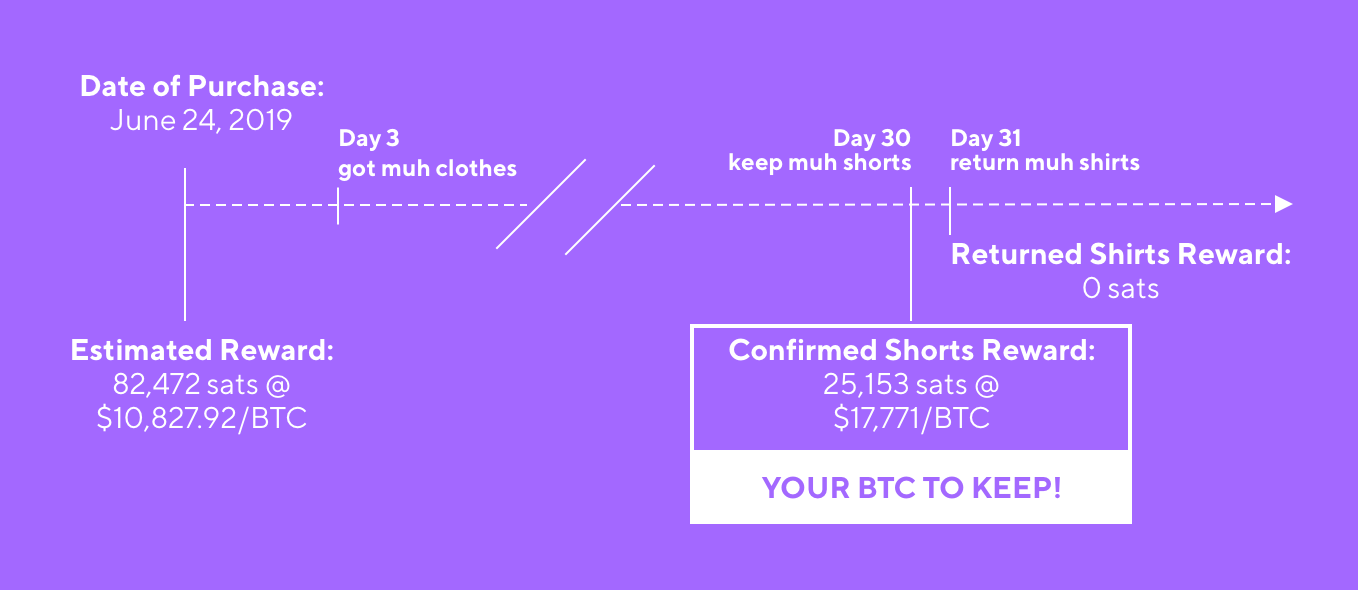 Date of Purchase:
June 24, 2019

Day 3
got muh clothes

Day 30
keep muh shorts

Day 31
return muh shirts

Returned Shirts Reward:
0 sats

Estimated Reward:
82,472 sats @
$10,827.92/BTC

Confirmed Shorts Reward:
25,153 sats @
$17,771/BTC

YOUR BTC TO KEEP!